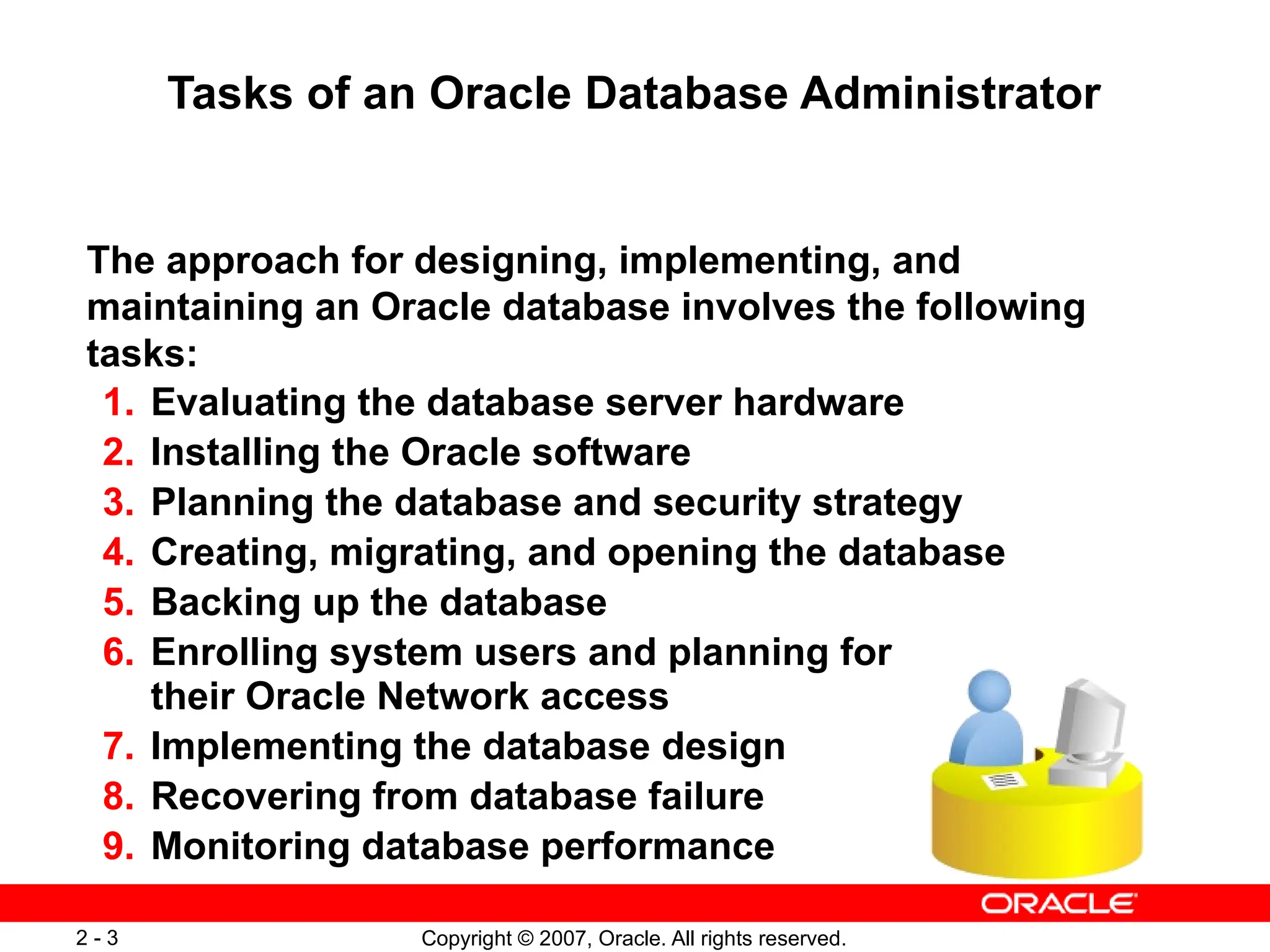 Tasks of an Oracle Database Administrator

The approach for designing, implementing, and maintaining an Oracle database involves the following tasks:

1. Evaluating the database server hardware
2. Installing the Oracle software
3. Planning the database and security strategy
4. Creating, migrating, and opening the database
5. Backing up the database
6. Enrolling system users and planning for their Oracle Network access
7. Implementing the database design
8. Recovering from database failure
9. Monitoring database performance

ORACLE

2 - 3

Copyright © 2007, Oracle. All rights reserved.